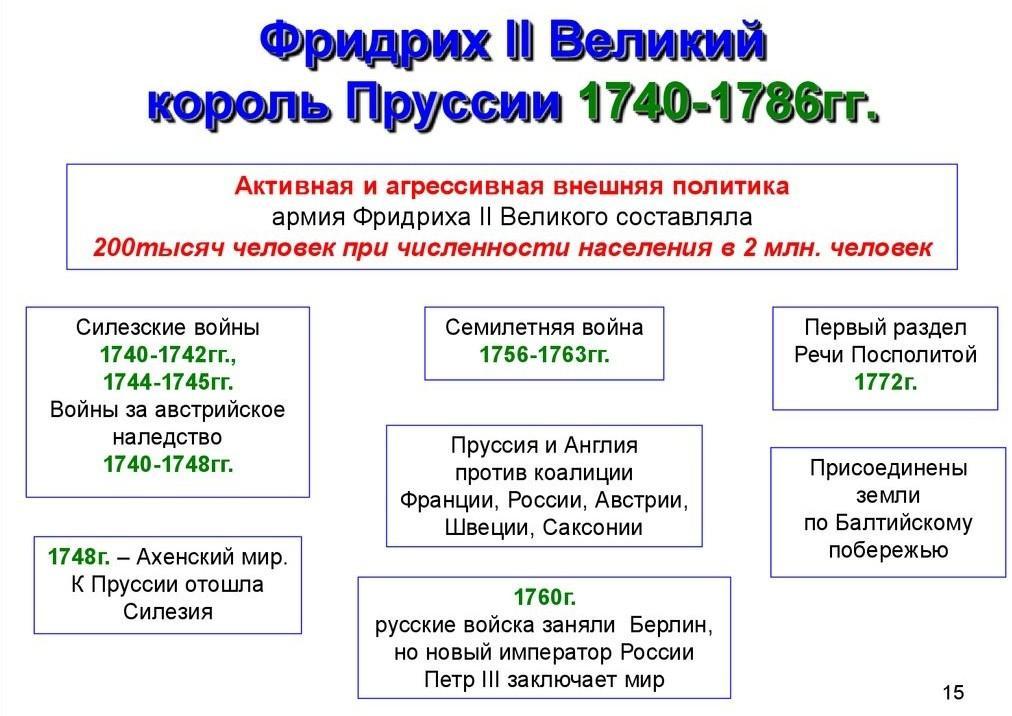 Фридрих II Великий
король Пруссии 1740-1786гг.

Активная и агрессивная внешняя политика
армия Фридриха II Великого составляла
200тысяч человек при численности населения в 2 млн. человек

Силезские войны
1740-1742гг.,
1744-1745гг.
Войны за австрийское наледство
1740-1748гг.

1748г. – Ахенский мир.
К Пруссии отошла
Силезия

Семилетняя война
1756-1763гг.

Пруссия и Англия
против коалиции
Франции, России, Австрии,
Швеции, Саксонии

1760г.
русские войска заняли Берлин,
но новый император России
Петр III заключает мир

Первый раздел
Речи Посполитой
1772г.

Присоединены
земли
по Балтийскому
побережью

15